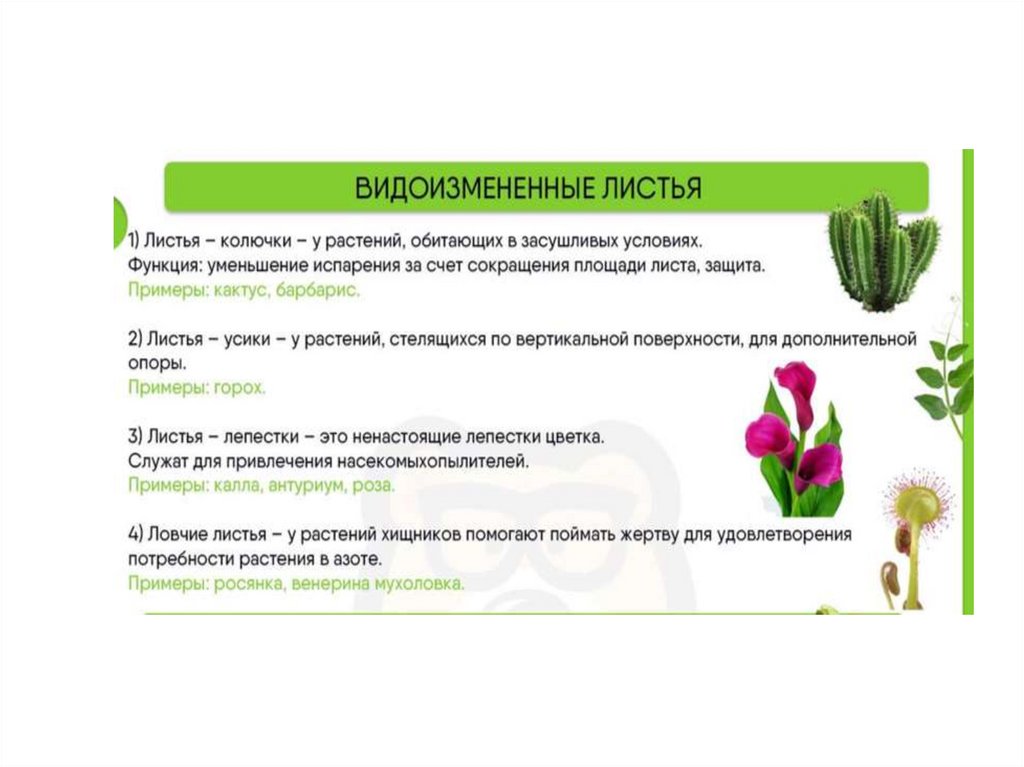 ВИДОИЗМЕНЕННЫЕ ЛИСТЬЯ

1) Листья – колючки – у растений, обитающих в засушливых условиях.
Функция: уменьшение испарения за счет сокращения площади листа, защита.
Примеры: кактус, барбарис.

2) Листья – усики – у растений, стелящихся по вертикальной поверхности, для дополнительной опоры.
Примеры: горох.

3) Листья – лепестки – это ненастоящие лепестки цветка.
Служат для привлечения насекомыхопылителей.
Примеры: калла, антуриум, роза.

4) Ловчие листья – у растений хищников помогают поймать жертву для удовлетворения потребности растения в азоте.
Примеры: росянка, венерина мухоловка.